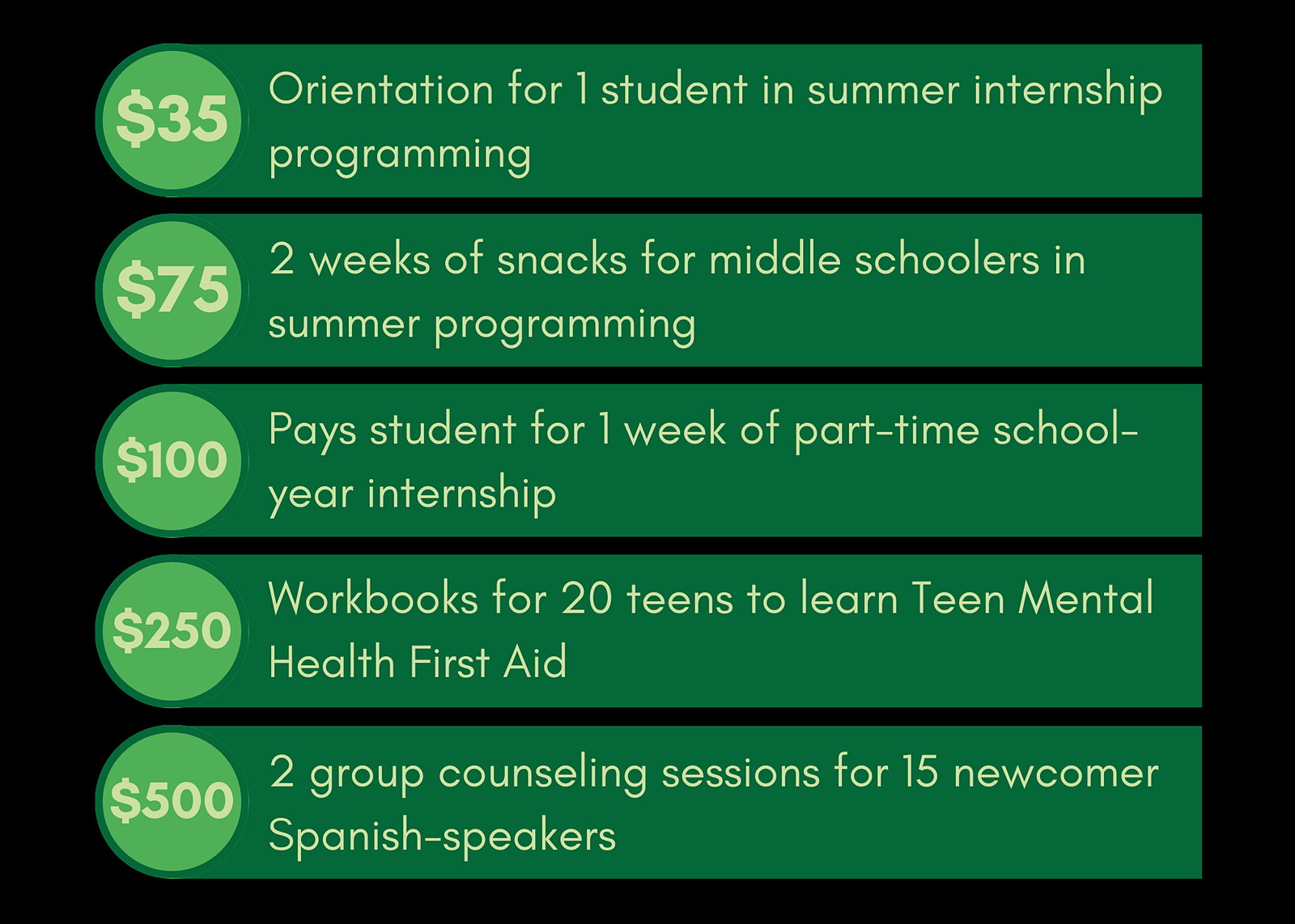 \$35 Orientation for 1 student in summer internship programming

\$75 2 weeks of snacks for middle schoolers in summer programming

\$100 Pays student for 1 week of part-time school-year internship

\$250 Workbooks for 20 teens to learn Teen Mental Health First Aid

\$500 2 group counseling sessions for 15 newcomer Spanish-speakers